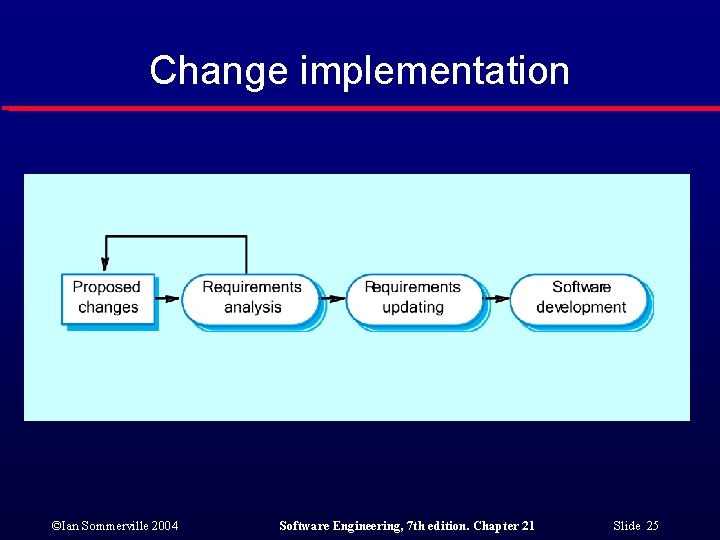 Change implementation

Proposed changes

Requirements analysis

Requirements updating

Software development

©Ian Sommerville 2004

Software Engineering, 7th edition. Chapter 21

Slide 25